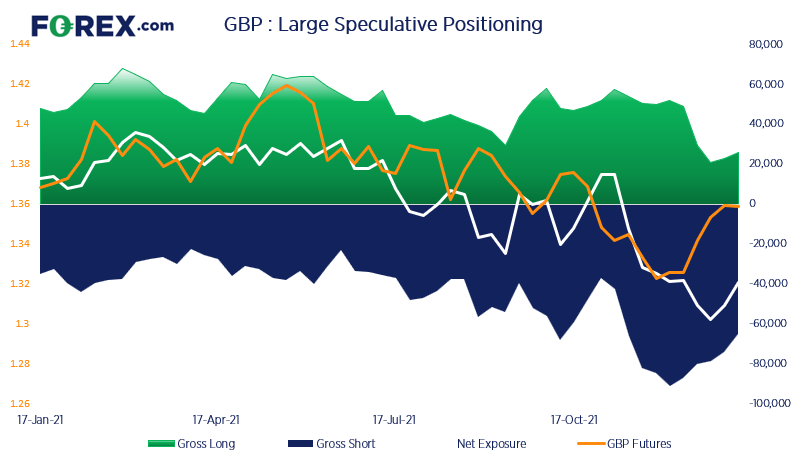 FOREX.com

GBP : Large Speculative Positioning

1.44
1.42
1.4
1.38
1.36
1.34
1.32
1.3
1.28
1.26

80,000
60,000
40,000
20,000
0
-20,000
-40,000
-60,000
-80,000
-100,000

17-Jan-21
17-Apr-21
17-Jul-21
17-Oct-21

Gross Long
Gross Short
Net Exposure
GBP Futures